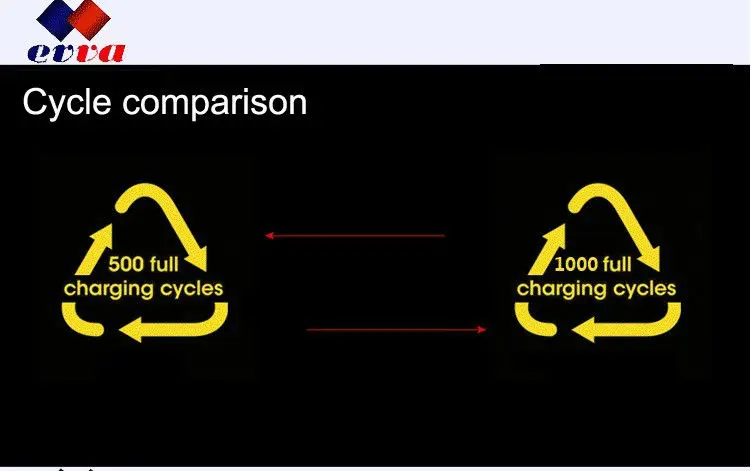 evva

Cycle comparison

500 full charging cycles

1000 full charging cycles